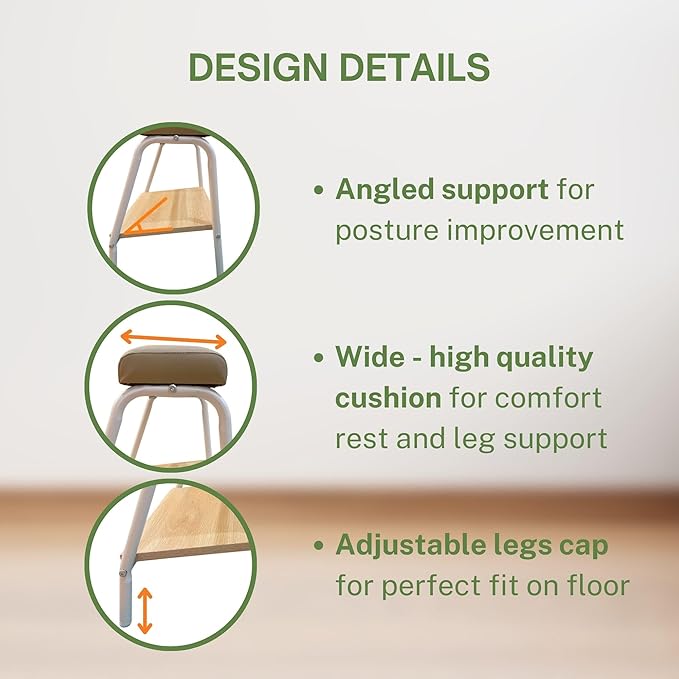 DESIGN DETAILS

• Angled support for posture improvement

• Wide - high quality cushion for comfort rest and leg support

• Adjustable legs cap for perfect fit on floor